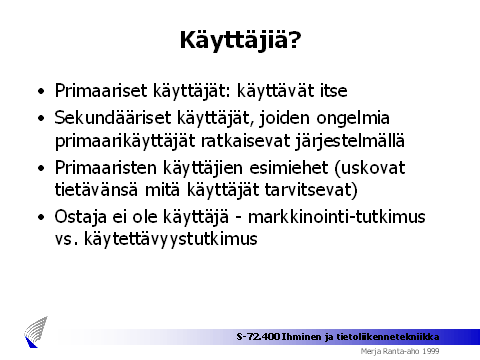 Käyttäjiä?

• Primaariset käyttäjät: käyttävät itse
• Sekundääriset käyttäjät, joiden ongelmia primaarikäyttäjät ratkaisevat järjestelmällä
• Primaaristen käyttäjien esimiehet (uskovat tietävänsä mitä käyttäjät tarvitsevat)
• Ostaja ei ole käyttäjä - markkinointi-tutkimus vs. käytettävyystutkimus

S-72.400 Ihminen ja tietoliikennetekniikka
Merja Ranta-aho 1999